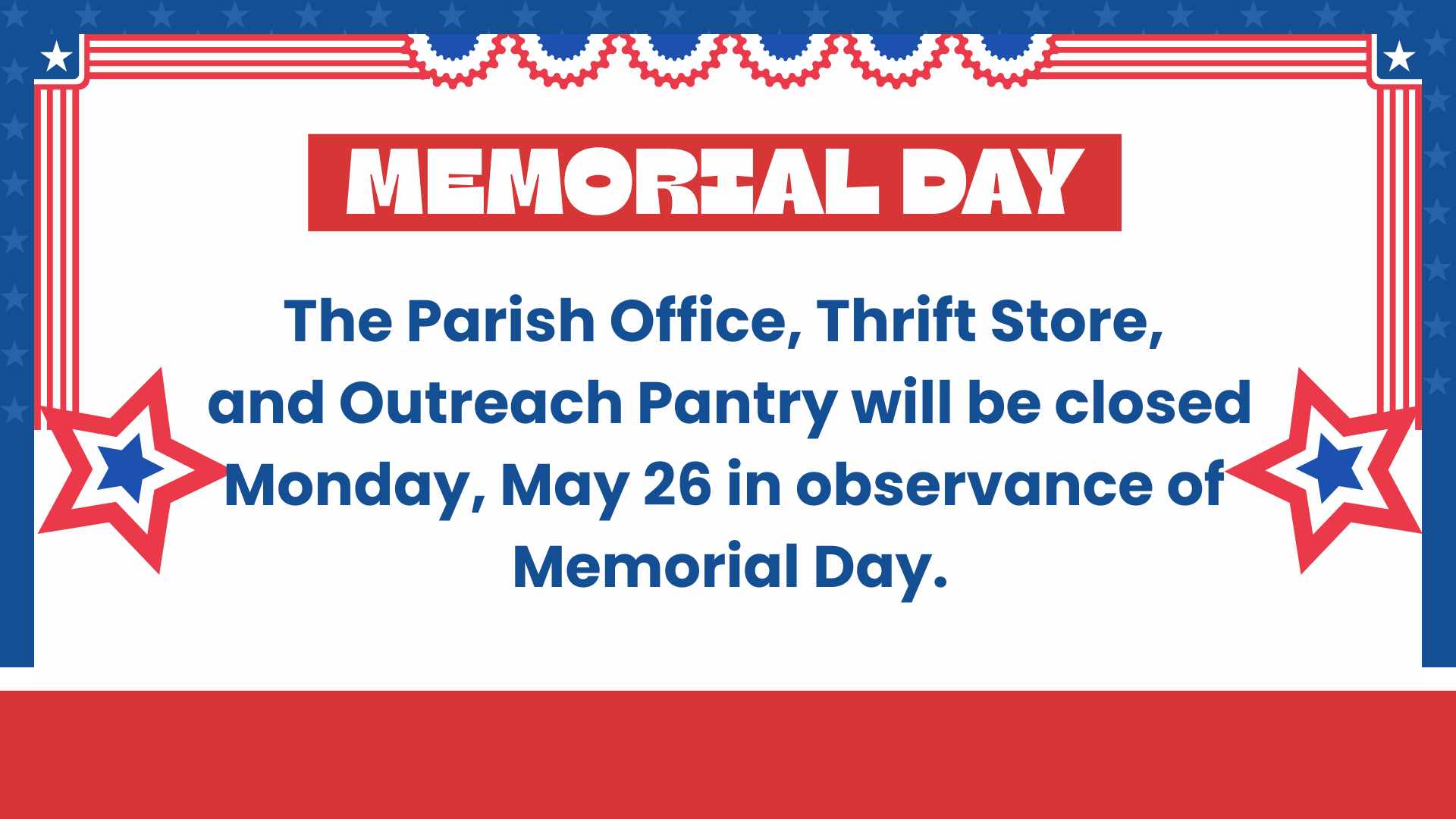 MEMORIAL DAY

The Parish Office, Thrift Store, and Outreach Pantry will be closed Monday, May 26 in observance of Memorial Day.